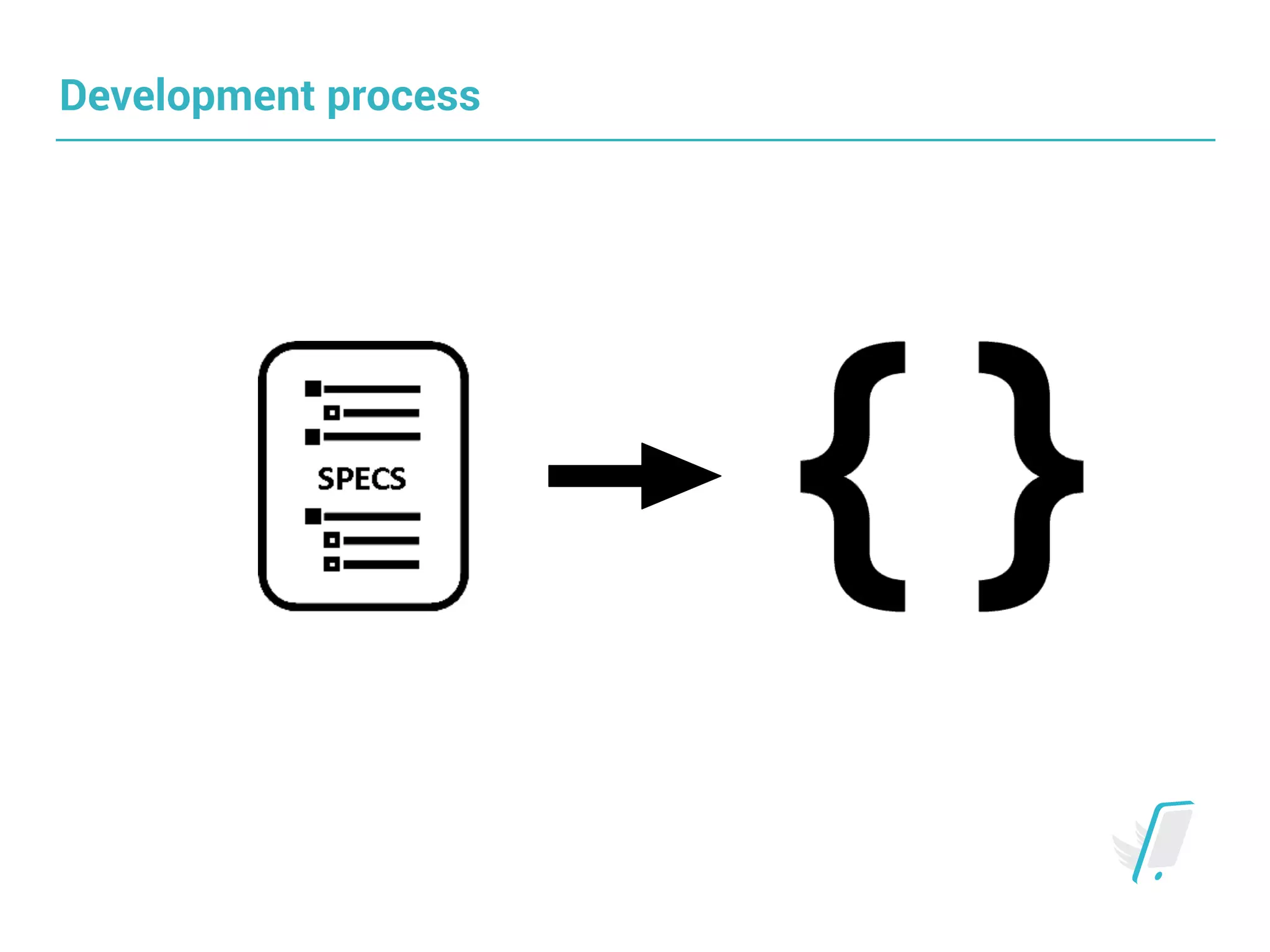 Development process

SPECS

{ }